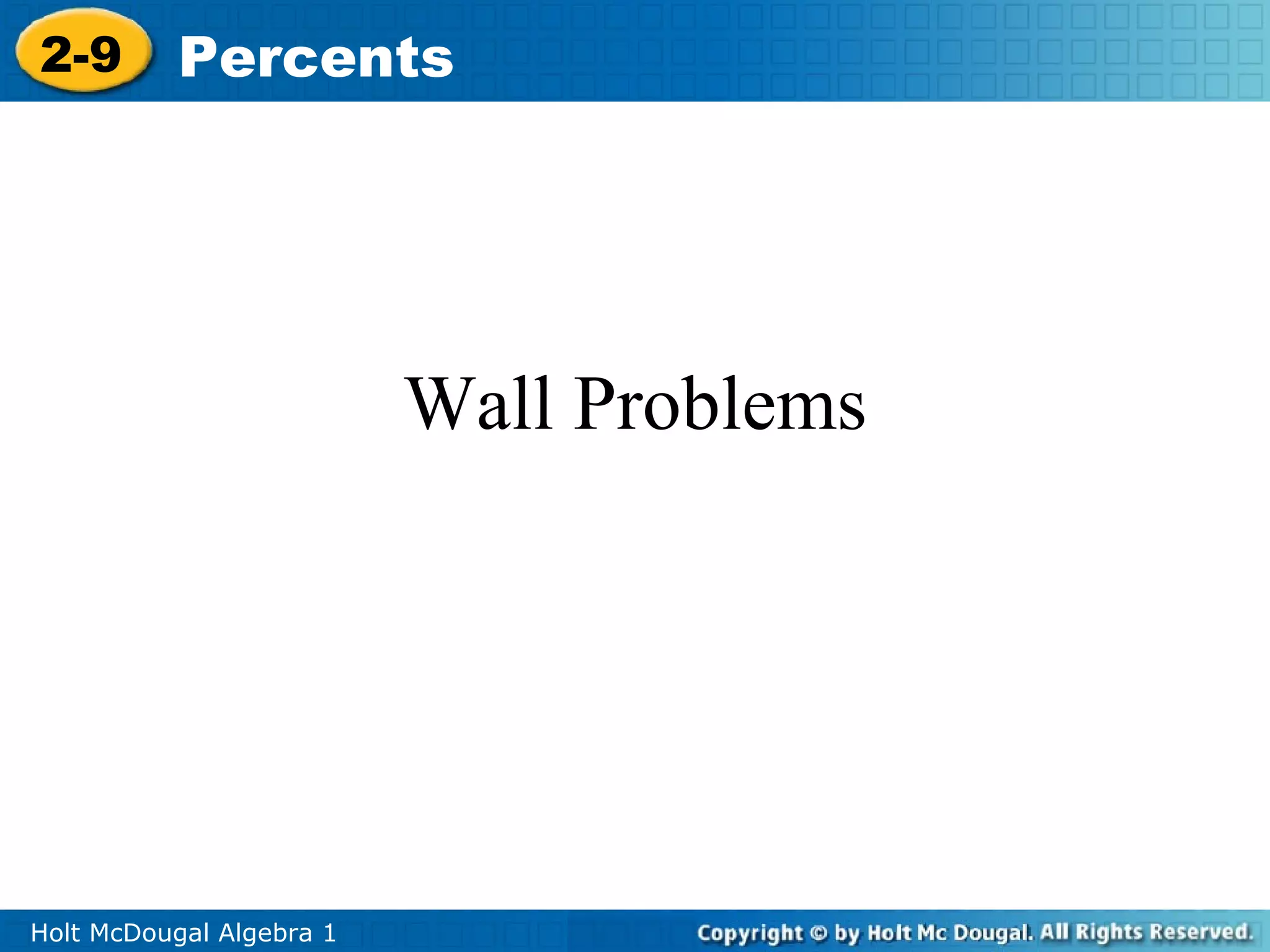 2-9 Percents

Wall Problems

Holt McDougal Algebra 1

Copyright © by Holt Mc Dougal. All Rights Reserved.